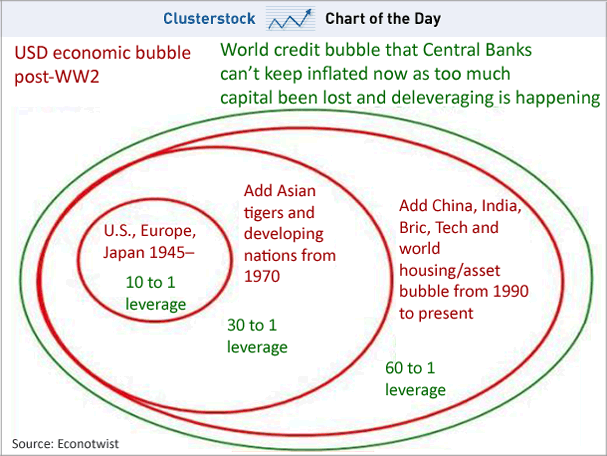 Clusterstock Chart of the Day

USD economic bubble post-WW2

World credit bubble that Central Banks can't keep inflated now as too much capital been lost and deleveraging is happening

U.S., Europe, Japan 1945–

10 to 1 leverage

Add Asian tigers and developing nations from 1970

30 to 1 leverage

Add China, India, Bric, Tech and world housing/asset bubble from 1990 to present

60 to 1 leverage

Source: Econotwist